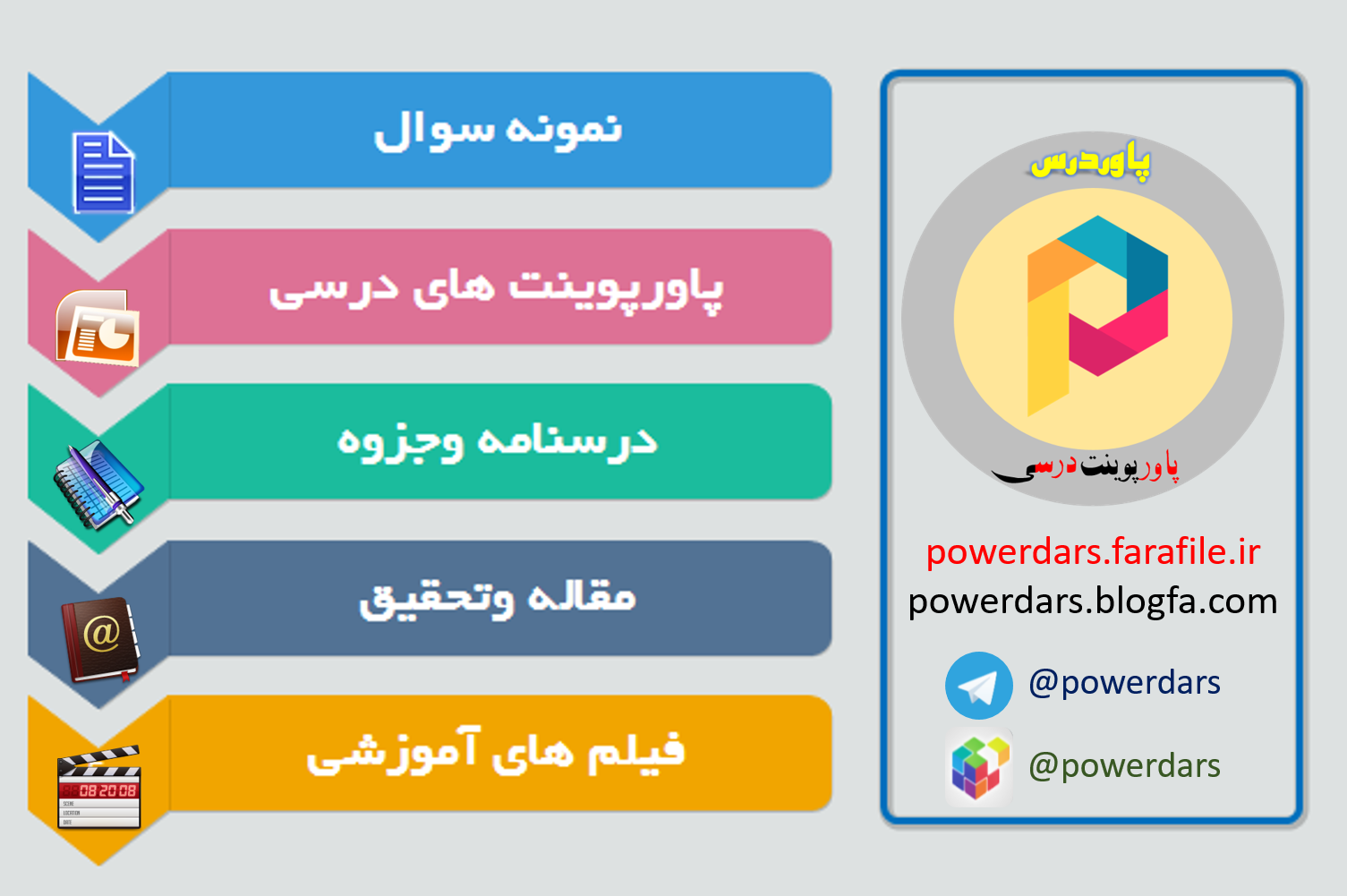 نمونه سوال

پاورپوینت های درسی

درسنامه وجزوه

مقاله وتحقیق

فیلم های آموزشی

پاوردرس

پاورپوینت درسی

powerdars.farafile.ir
powerdars.blogfa.com

@powerdars

@powerdars